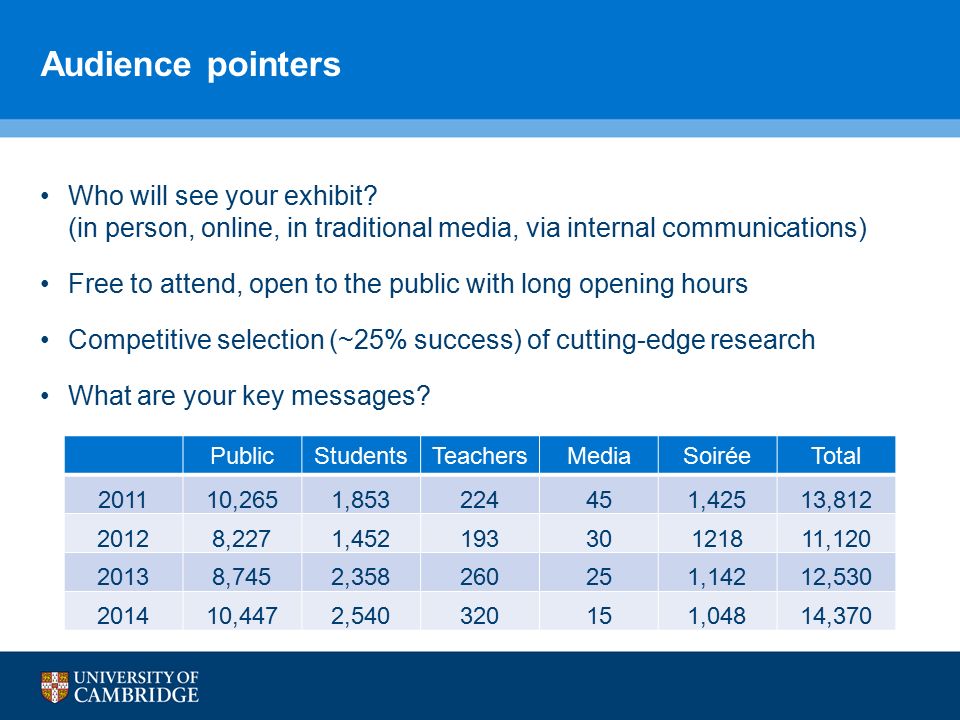 Audience pointers

• Who will see your exhibit? (in person, online, in traditional media, via internal communications)

• Free to attend, open to the public with long opening hours

• Competitive selection (~25% success) of cutting-edge research

• What are your key messages?

| | Public | Students | Teachers | Media | Soirée | Total |
|---|---|---|---|---|---|---|
| 2011 | 10,265 | 1,853 | 224 | 45 | 1,425 | 13,812 |
| 2012 | 8,227 | 1,452 | 193 | 30 | 1218 | 11,120 |
| 2013 | 8,745 | 2,358 | 260 | 25 | 1,142 | 12,530 |
| 2014 | 10,447 | 2,540 | 320 | 15 | 1,048 | 14,370 |

UNIVERSITY OF CAMBRIDGE